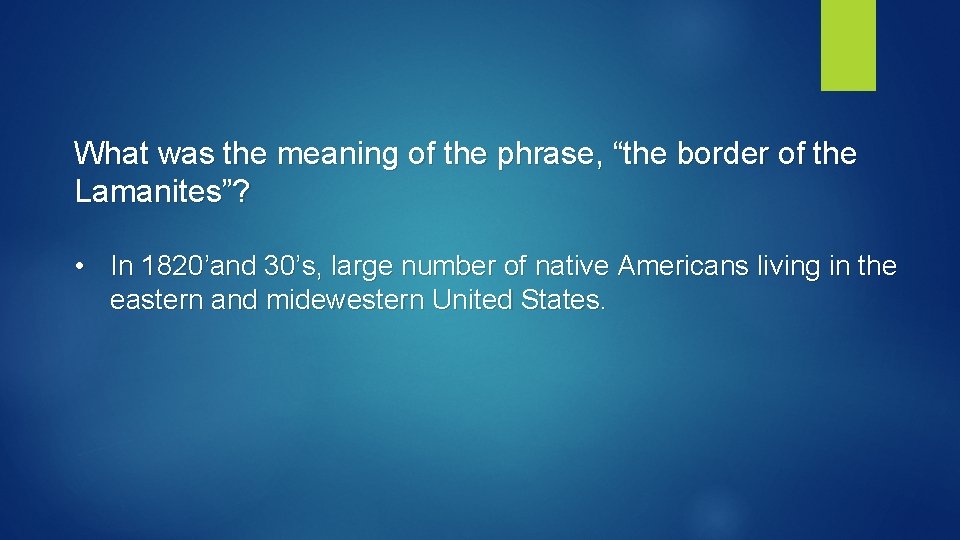 What was the meaning of the phrase, “the border of the Lamanites”?

• In 1820’and 30’s, large number of native Americans living in the eastern and midewestern United States.